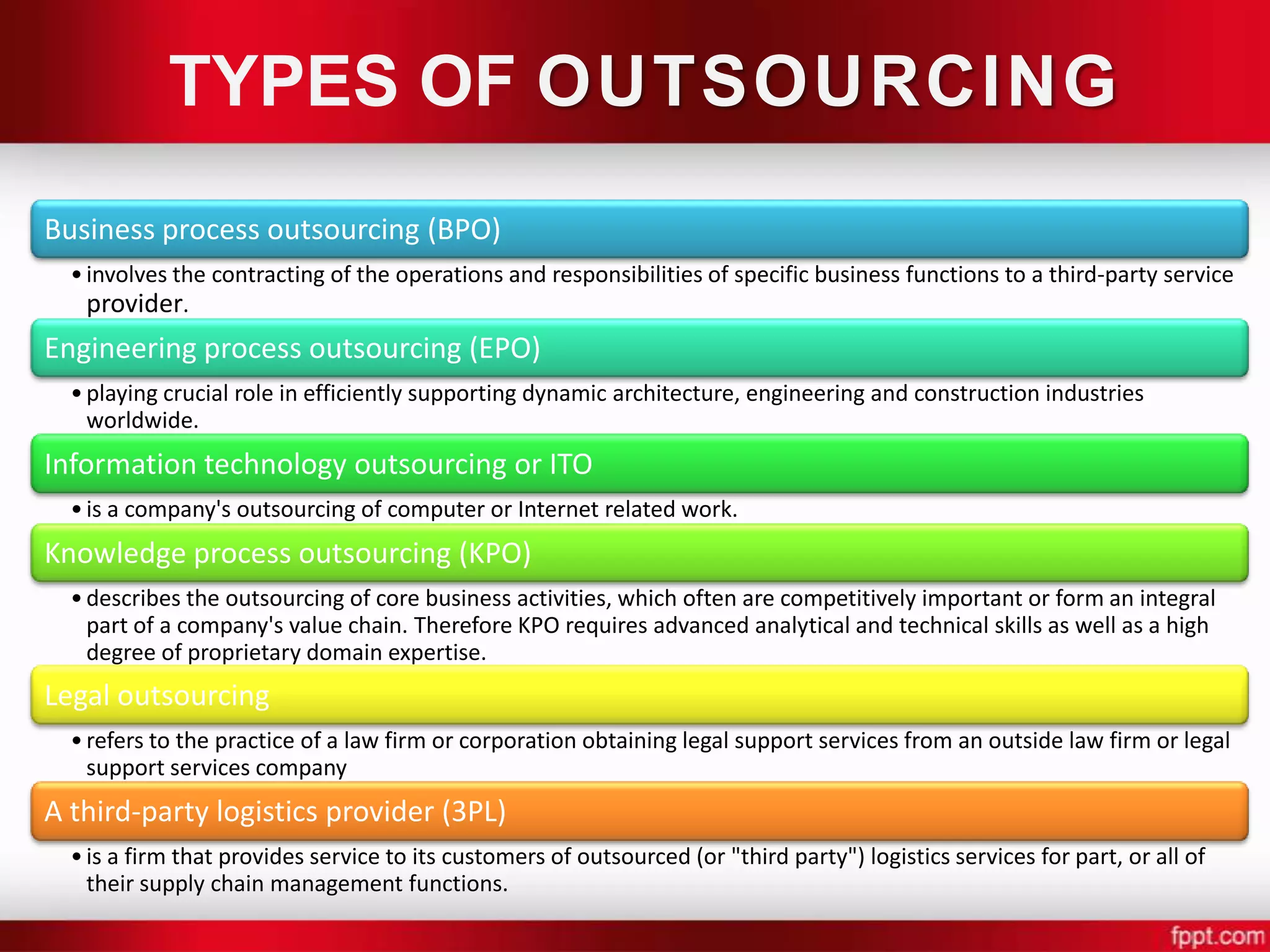 TYPES OF OUTSOURCING

Business process outsourcing (BPO)

• involves the contracting of the operations and responsibilities of specific business functions to a third-party service provider.

Engineering process outsourcing (EPO)

• playing crucial role in efficiently supporting dynamic architecture, engineering and construction industries worldwide.

Information technology outsourcing or ITO

• is a company's outsourcing of computer or Internet related work.

Knowledge process outsourcing (KPO)

• describes the outsourcing of core business activities, which often are competitively important or form an integral part of a company's value chain. Therefore KPO requires advanced analytical and technical skills as well as a high degree of proprietary domain expertise.

Legal outsourcing

• refers to the practice of a law firm or corporation obtaining legal support services from an outside law firm or legal support services company

A third-party logistics provider (3PL)

• is a firm that provides service to its customers of outsourced (or "third party") logistics services for part, or all of their supply chain management functions.

fppt.com